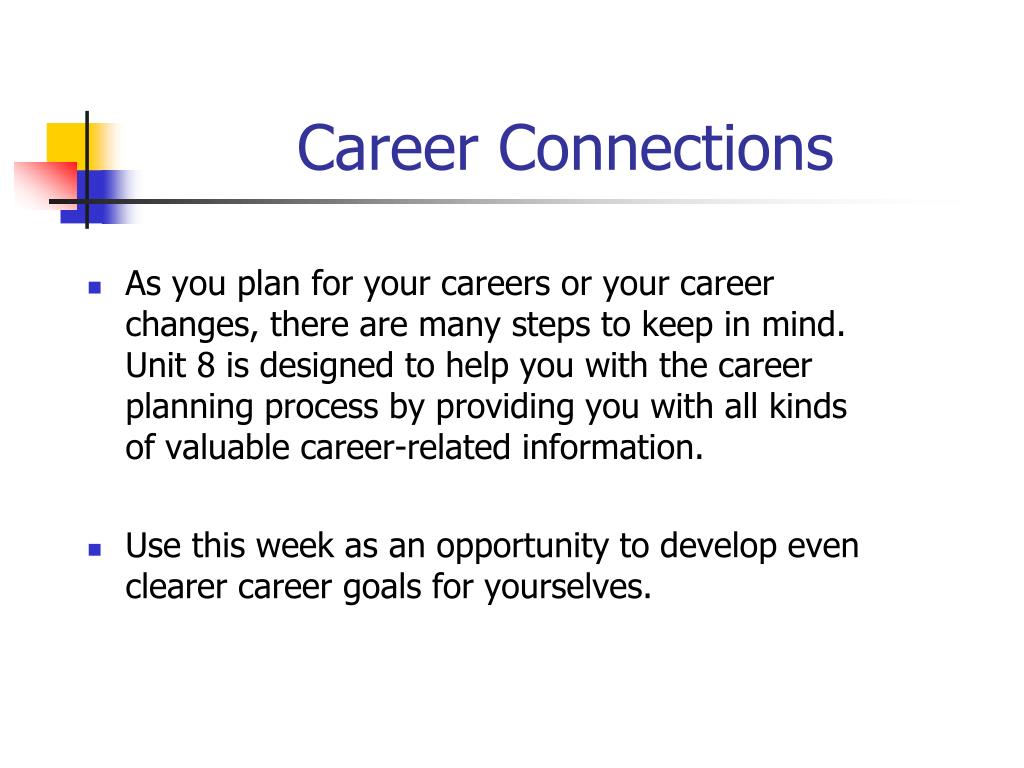 Career Connections

- As you plan for your careers or your career changes, there are many steps to keep in mind. Unit 8 is designed to help you with the career planning process by providing you with all kinds of valuable career-related information.

- Use this week as an opportunity to develop even clearer career goals for yourselves.